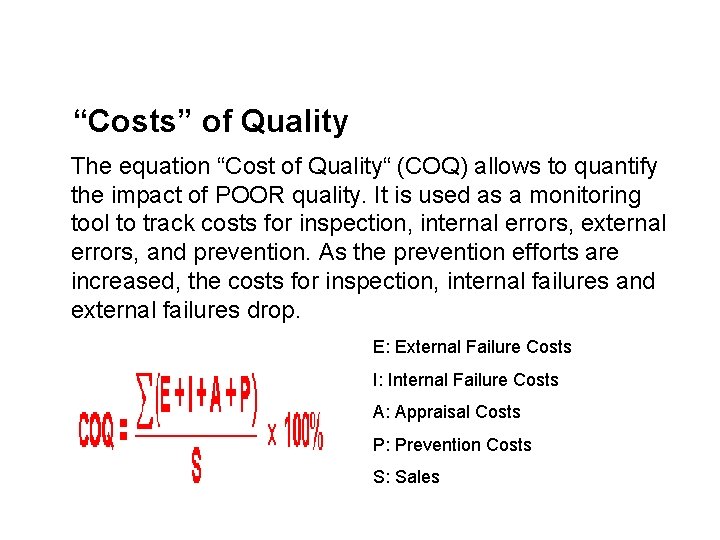 “Costs” of Quality

The equation “Cost of Quality“ (COQ) allows to quantify the impact of POOR quality. It is used as a monitoring tool to track costs for inspection, internal errors, external errors, and prevention. As the prevention efforts are increased, the costs for inspection, internal failures and external failures drop.

$COQ = \frac{\sum(E+I+A+P)}{S} \times 100\%$

E: External Failure Costs

I: Internal Failure Costs

A: Appraisal Costs

P: Prevention Costs

S: Sales